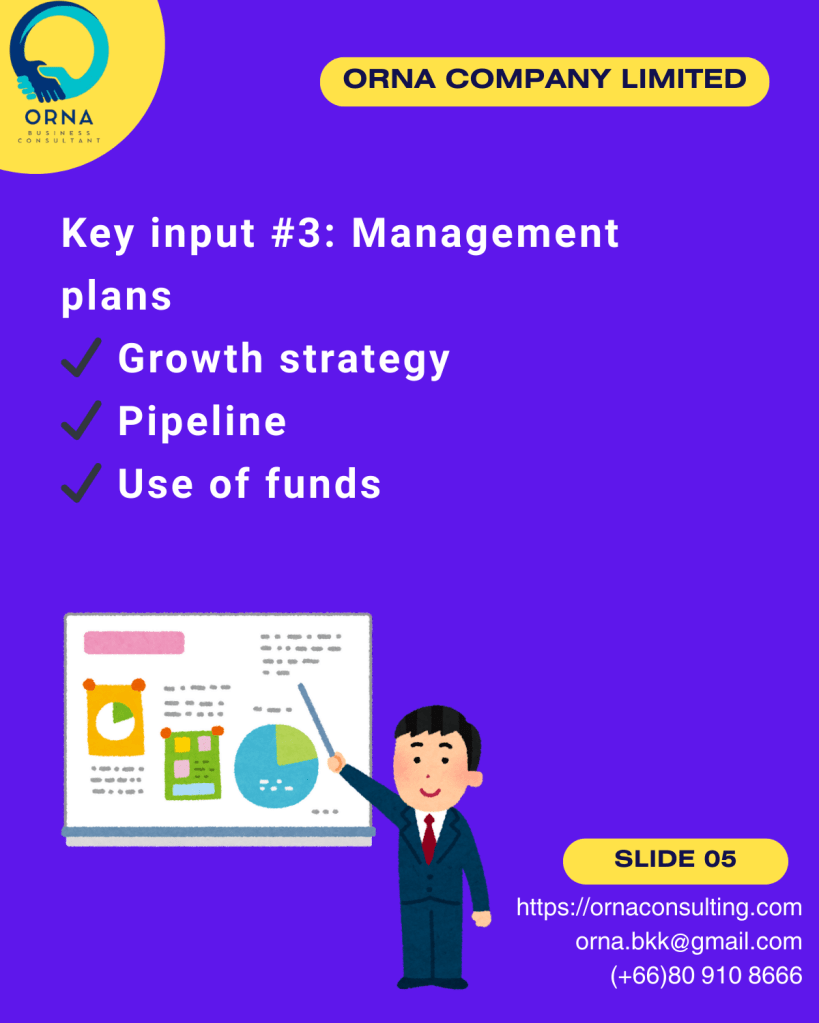 ORNA
BUSINESS CONSULTANT

ORNA COMPANY LIMITED

Key input #3: Management plans
✓ Growth strategy
✓ Pipeline
✓ Use of funds

SLIDE 05

https://ornaconsulting.com
orna.bkk@gmail.com
(+66)80 910 8666